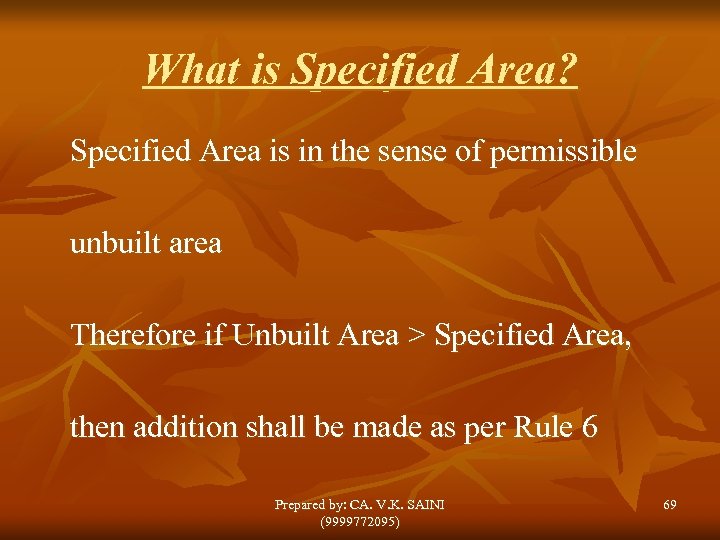 What is Specified Area?

Specified Area is in the sense of permissible unbuilt area

Therefore if Unbuilt Area > Specified Area, then addition shall be made as per Rule 6

Prepared by: CA. V.K. SAINI (9999772095)

69